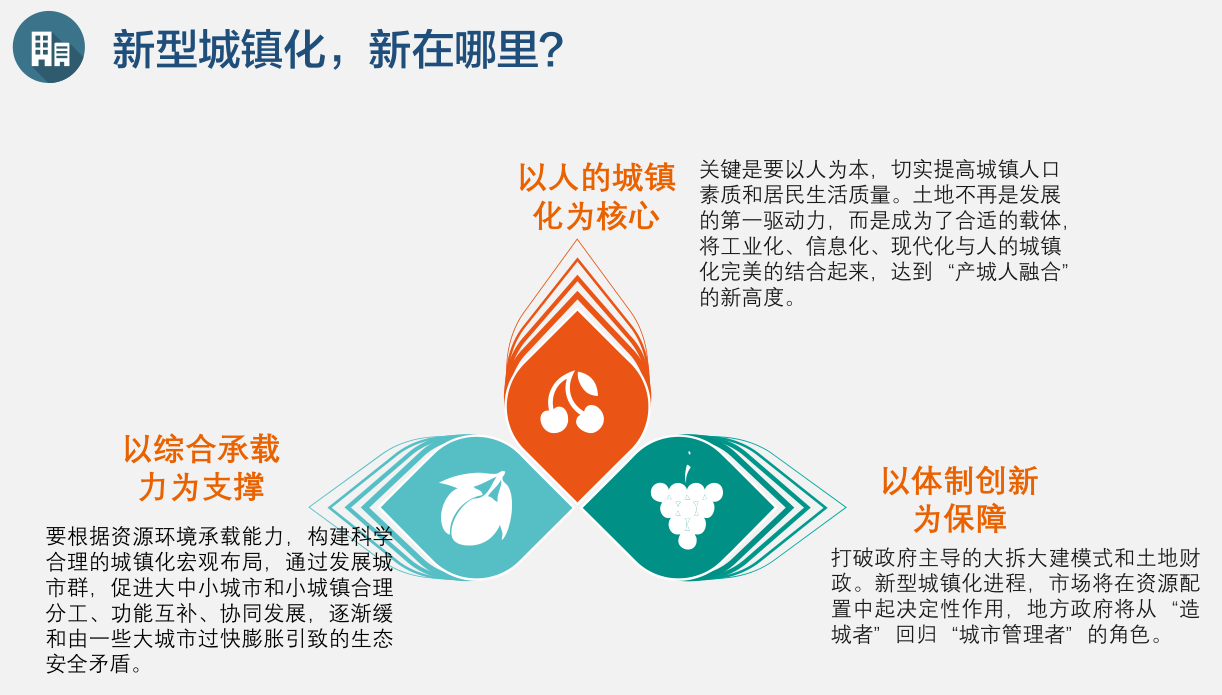 新型城镇化，新在哪里?

以人的城镇化为核心

关键是要以人为本，切实提高城镇人口素质和居民生活质量。土地不再是发展的第一驱动力，而是成为了合适的载体，将工业化、信息化、现代化与人的城镇化完美的结合起来，达到“产城人融合”的新高度。

以综合承载力为支撑

要根据资源环境承载能力，构建科学合理的城镇化宏观布局，通过发展城市群，促进大中小城市和小城镇合理分工、功能互补、协同发展，逐渐缓和由一些大城市过快膨胀引致的生态安全矛盾。

以体制创新为保障

打破政府主导的大拆大建模式和土地财政。新型城镇化进程，市场将在资源配置中起决定性作用，地方政府将从“造城者”回归“城市管理者”的角色。